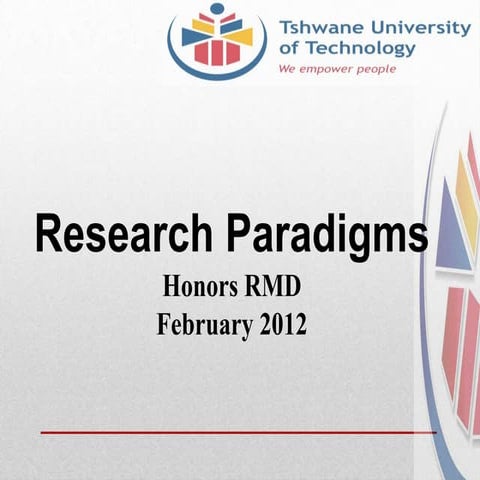 Tshwane University of Technology
We empower people

Research Paradigms
Honors RMD
February 2012